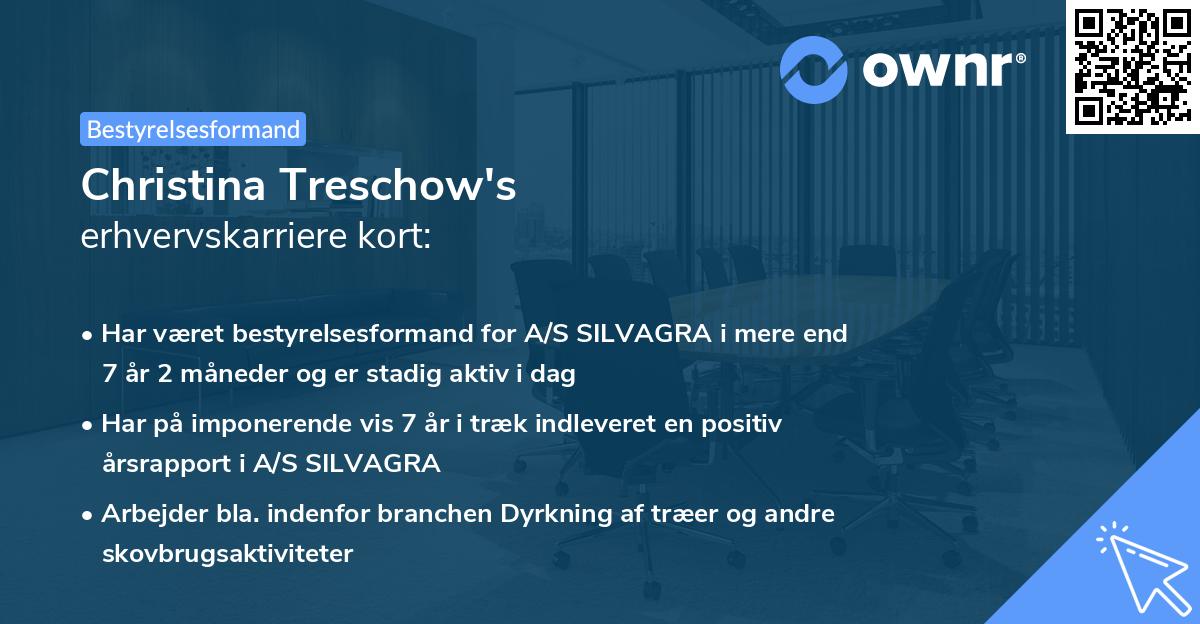 ownr®

Bestyrelsesformand

Christina Treschow's
erhvervskarriere kort:

• Har været bestyrelsesformand for A/S SILVAGRA i mere end 7 år 2 måneder og er stadig aktiv i dag

• Har på imponerende vis 7 år i træk indleveret en positiv årsrapport i A/S SILVAGRA

• Arbejder bla. indenfor branchen Dyrkning af træer og andre skovbrugsaktiviteter